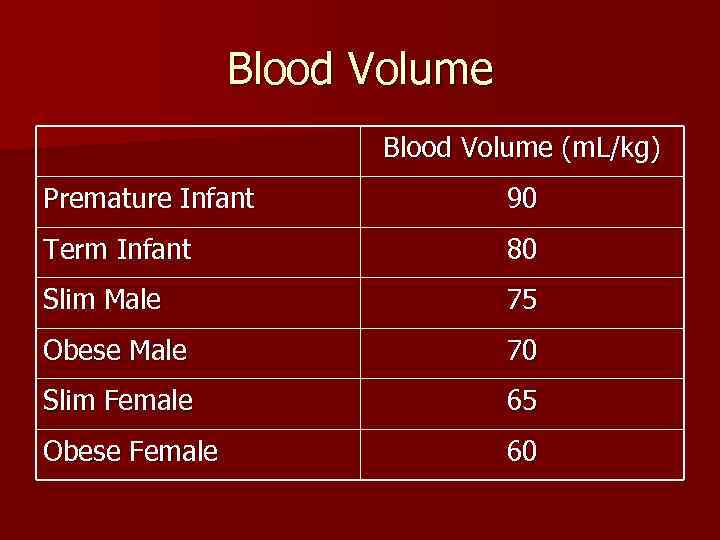 Blood Volume

| | Blood Volume (mL/kg) |
|---|---|
| Premature Infant | 90 |
| Term Infant | 80 |
| Slim Male | 75 |
| Obese Male | 70 |
| Slim Female | 65 |
| Obese Female | 60 |